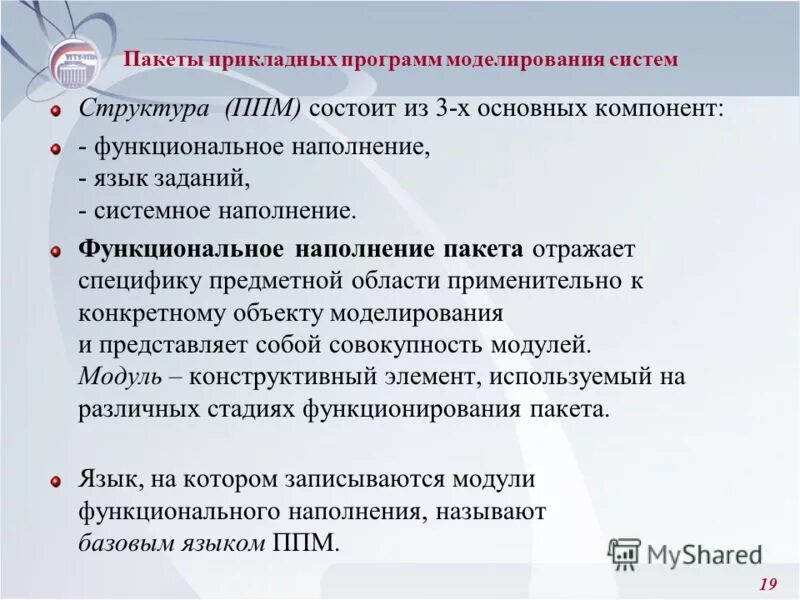 Пакеты прикладных программ моделирования систем

Структура (ППМ) состоит из 3-х основных компонент:

- функциональное наполнение,
- язык заданий,
- системное наполнение.

Функциональное наполнение пакета отражает специфику предметной области применительно к конкретному объекту моделирования и представляет собой совокупность модулей. Модуль – конструктивный элемент, используемый на различных стадиях функционирования пакета.

Язык, на котором записываются модули функционального наполнения, называют базовым языком ППМ.

MyShared

19